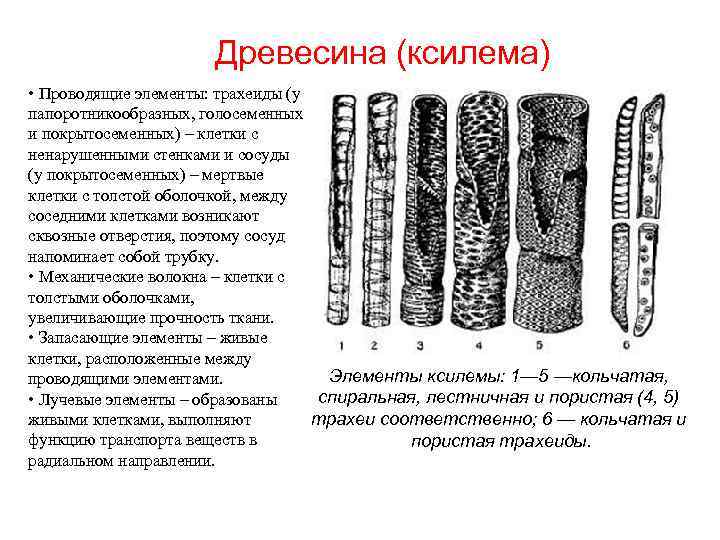 Древесина (ксилема)

• Проводящие элементы: трахеиды (у папоротникообразных, голосеменных и покрытосеменных) – клетки с ненарушенными стенками и сосуды (у покрытосеменных) – мертвые клетки с толстой оболочкой, между соседними клетками возникают сквозные отверстия, поэтому сосуд напоминает собой трубку.
• Механические волокна – клетки с толстыми оболочками, увеличивающие прочность ткани.
• Запасающие элементы – живые клетки, расположенные между проводящими элементами.
• Лучевые элементы – образованы живыми клетками, выполняют функцию транспорта веществ в радиальном направлении.

1 2 3 4 5 6

Элементы ксилемы: 1—5 —кольчатая, спиральная, лестничная и пористая (4, 5) трахеи соответственно; 6 — кольчатая и пористая трахеиды.